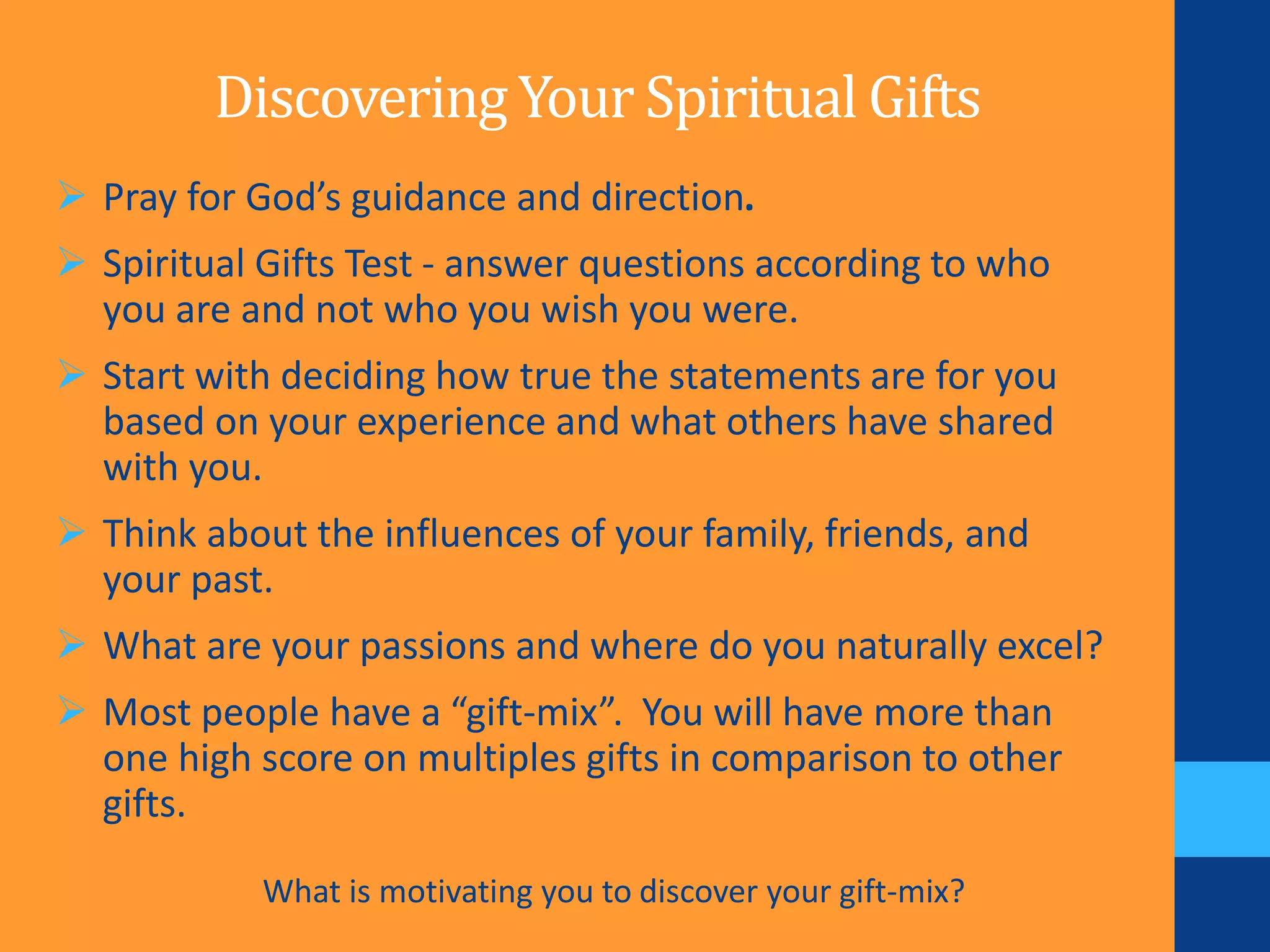 Discovering Your Spiritual Gifts

➢ Pray for God’s guidance and direction.

➢ Spiritual Gifts Test - answer questions according to who you are and not who you wish you were.

➢ Start with deciding how true the statements are for you based on your experience and what others have shared with you.

➢ Think about the influences of your family, friends, and your past.

➢ What are your passions and where do you naturally excel?

➢ Most people have a “gift-mix”. You will have more than one high score on multiples gifts in comparison to other gifts.

What is motivating you to discover your gift-mix?